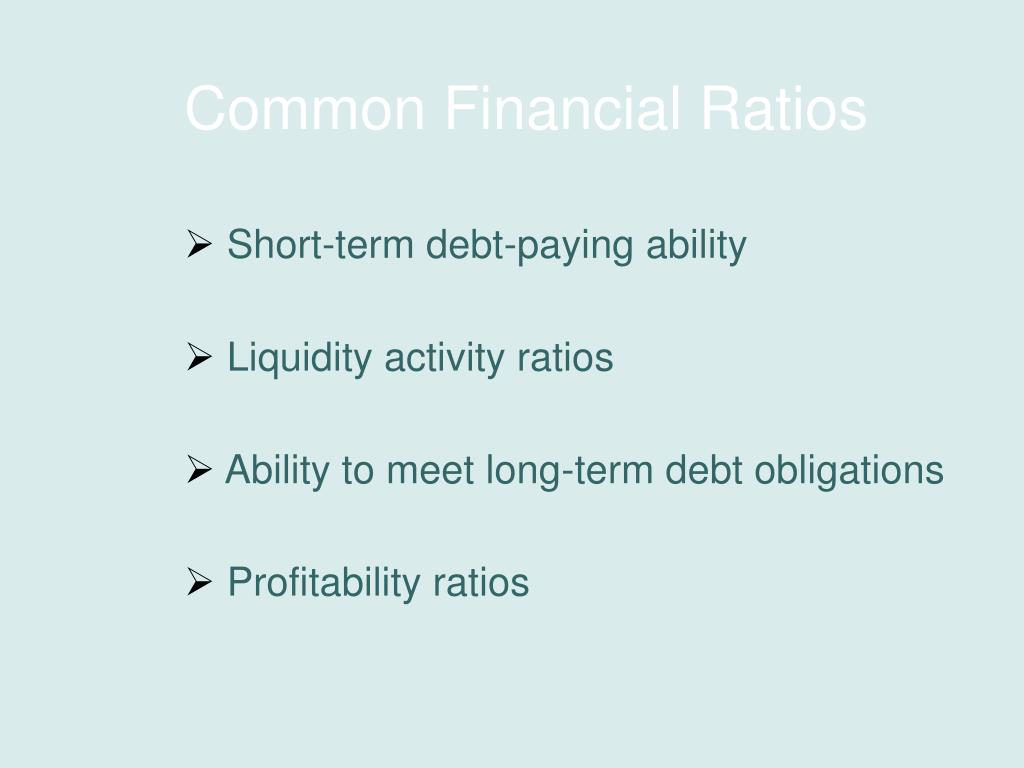 Common Financial Ratios

➢ Short-term debt-paying ability

➢ Liquidity activity ratios

➢ Ability to meet long-term debt obligations

➢ Profitability ratios